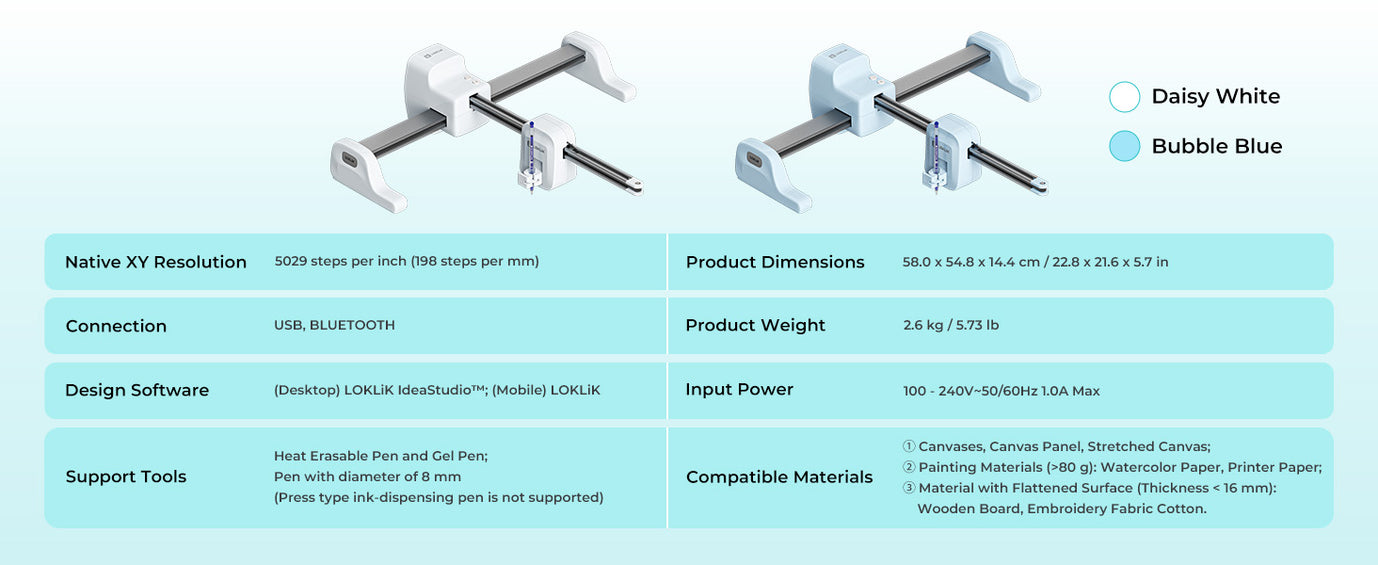 Daisy White

Bubble Blue

| Native XY Resolution | 5029 steps per inch (198 steps per mm) | Product Dimensions | 58.0 x 54.8 x 14.4 cm / 22.8 x 21.6 x 5.7 in |
|---|---|---|---|
| Connection | USB, BLUETOOTH | Product Weight | 2.6 kg / 5.73 lb |
| Design Software | (Desktop) LOKLiK IdeaStudio™; (Mobile) LOKLiK | Input Power | 100 - 240V~50/60Hz 1.0A Max |
| Support Tools | Heat Erasable Pen and Gel Pen; Pen with diameter of 8 mm (Press type ink-dispensing pen is not supported) | Compatible Materials | ① Canvases, Canvas Panel, Stretched Canvas; ② Painting Materials (>80 g): Watercolor Paper, Printer Paper; ③ Material with Flattened Surface (Thickness < 16 mm): Wooden Board, Embroidery Fabric Cotton. |